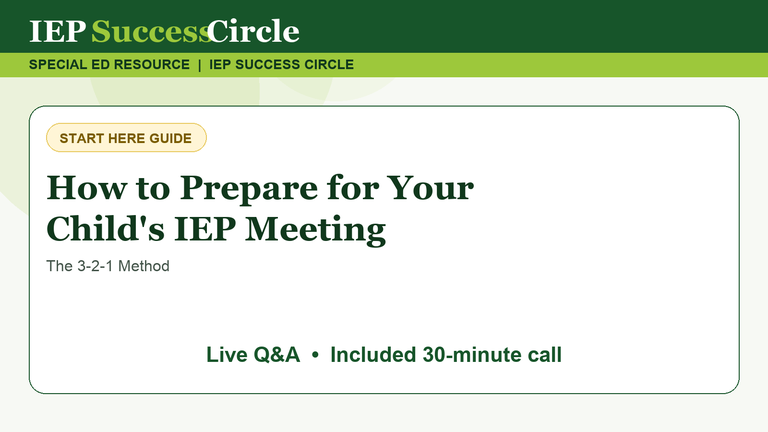 IEP SuccessCircle

SPECIAL ED RESOURCE | IEP SUCCESS CIRCLE

START HERE GUIDE

How to Prepare for Your Child's IEP Meeting

The 3-2-1 Method

Live Q&A • Included 30-minute call